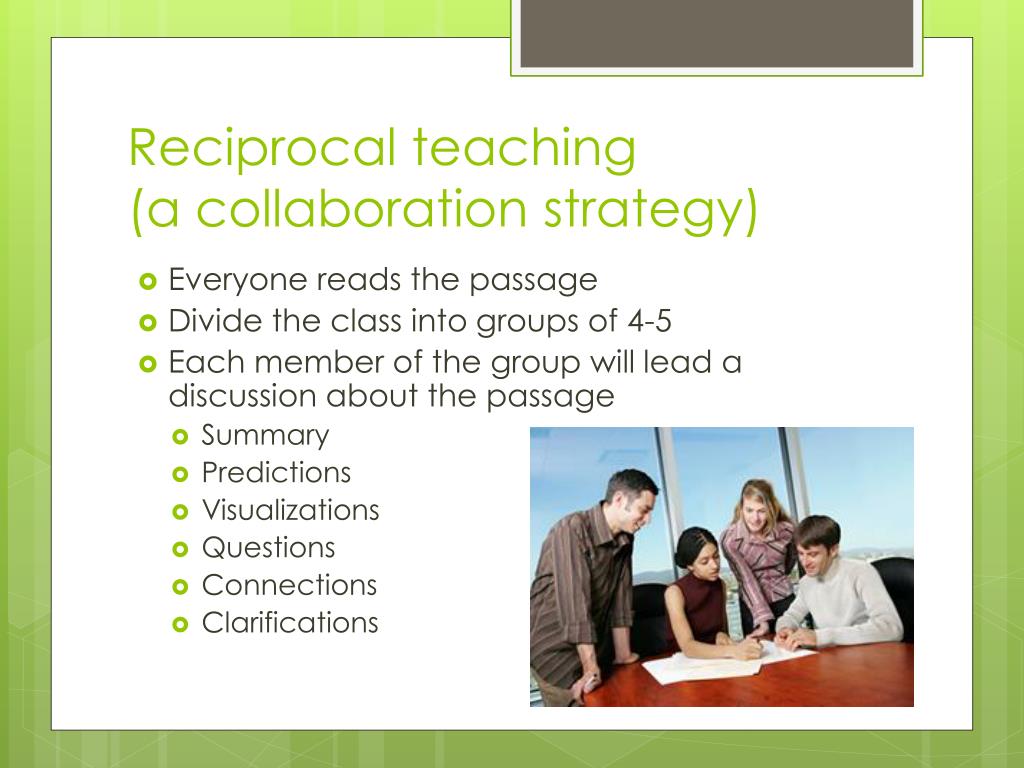 Reciprocal teaching
(a collaboration strategy)

Everyone reads the passage
Divide the class into groups of 4-5
Each member of the group will lead a discussion about the passage
Summary
Predictions
Visualizations
Questions
Connections
Clarifications